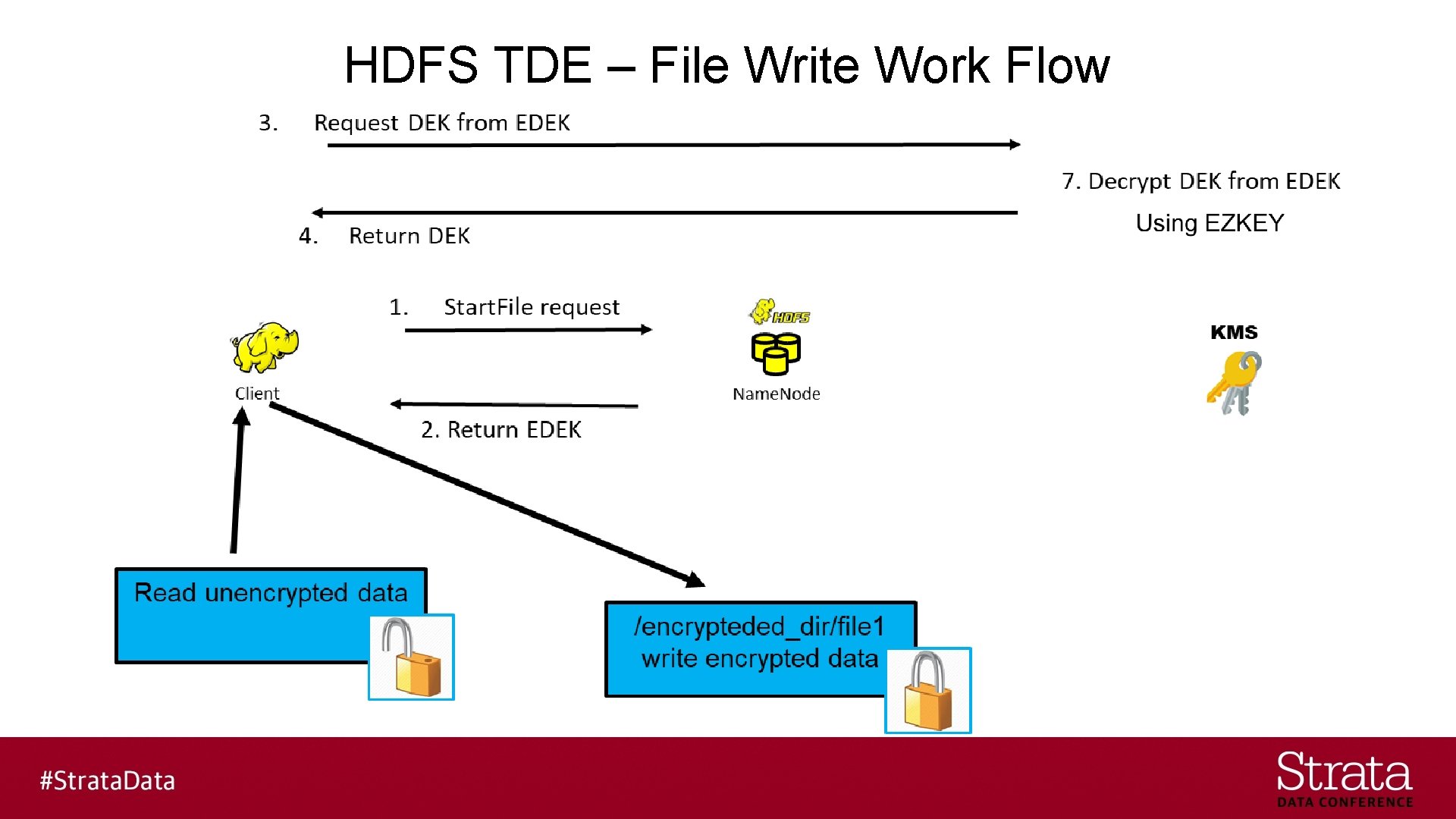 HDFS TDE – File Write Work Flow

3. Request DEK from EDEK

7. Decrypt DEK from EDEK

Using EZKEY

4. Return DEK

1. StartFile request

HDFS

KMS

Client

NameNode

2. Return EDEK

Read unencrypted data

/encrypteded_dir/file1
write encrypted data

#StrataData

Strata
DATA CONFERENCE